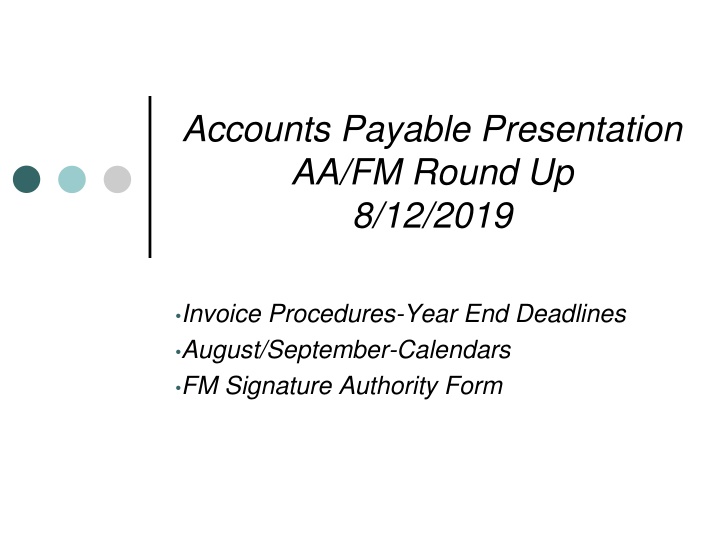 Accounts Payable Presentation
AA/FM Round Up
8/12/2019

•Invoice Procedures-Year End Deadlines
•August/September-Calendars
•FM Signature Authority Form